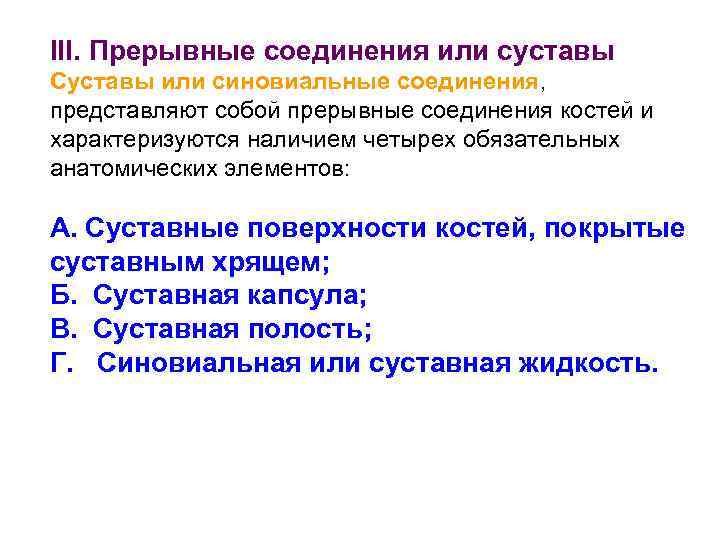 III. Прерывные соединения или суставы

Суставы или синовиальные соединения, представляют собой прерывные соединения костей и характеризуются наличием четырех обязательных анатомических элементов:

А. Суставные поверхности костей, покрытые суставным хрящем;
Б. Суставная капсула;
В. Суставная полость;
Г. Синовиальная или суставная жидкость.